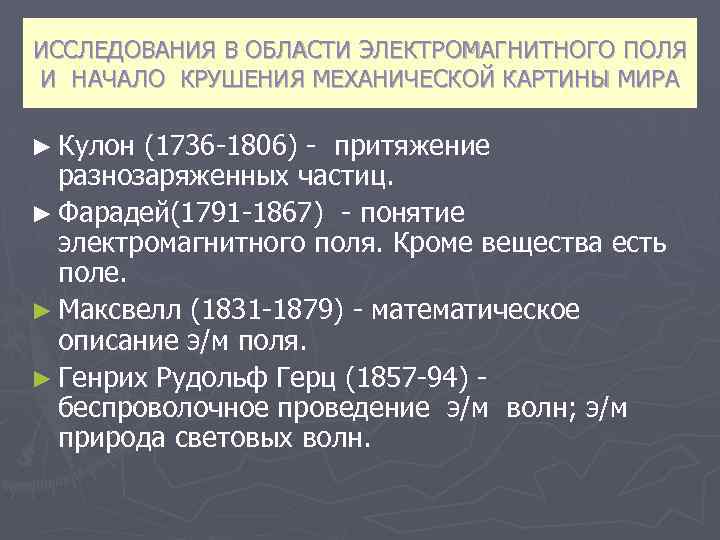 ИССЛЕДОВАНИЯ В ОБЛАСТИ ЭЛЕКТРОМАГНИТНОГО ПОЛЯ И НАЧАЛО КРУШЕНИЯ МЕХАНИЧЕСКОЙ КАРТИНЫ МИРА

► Кулон (1736-1806) - притяжение разнозаряженных частиц.

► Фарадей(1791-1867) - понятие электромагнитного поля. Кроме вещества есть поле.

► Максвелл (1831-1879) - математическое описание э/м поля.

► Генрих Рудольф Герц (1857-94) - беспроволочное проведение э/м волн; э/м природа световых волн.